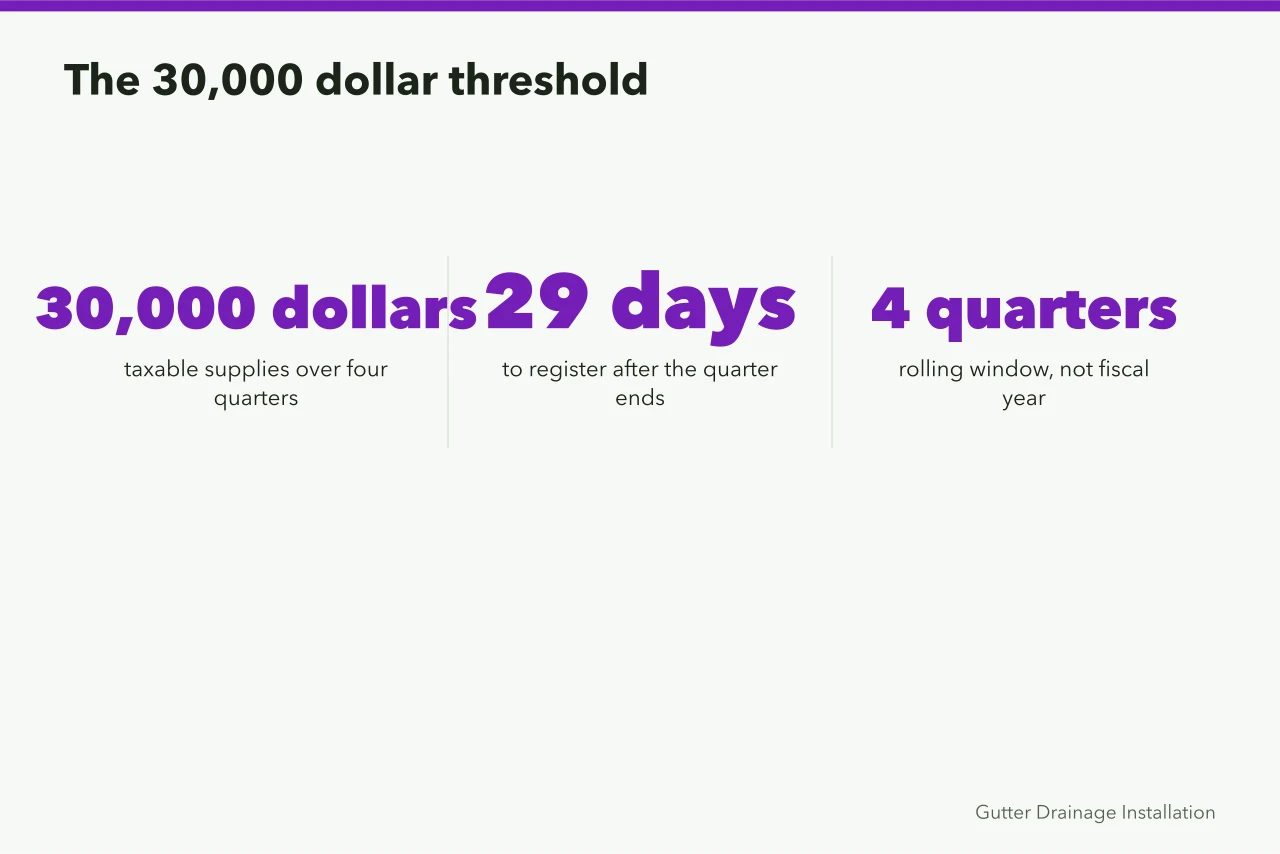 The 30,000 dollar threshold

30,000 dollars
taxable supplies over four quarters

29 days
to register after the quarter ends

4 quarters
rolling window, not fiscal year

Gutter Drainage Installation